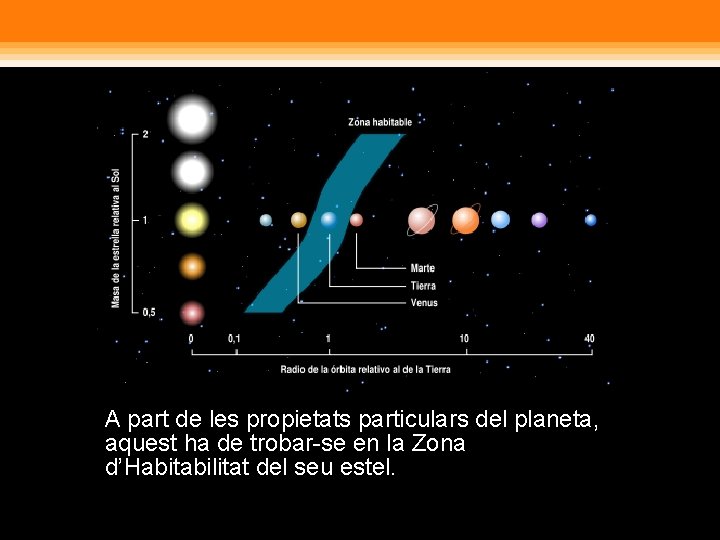 Zona habitable

Masa de la estrella relativa al Sol

2

1

0,5

Marte
Tierra
Venus

0   0,1   1   10   40

Radio de la órbita relativo al de la Tierra

A part de les propietats particulars del planeta, aquest ha de trobar-se en la Zona d'Habitabilitat del seu estel.